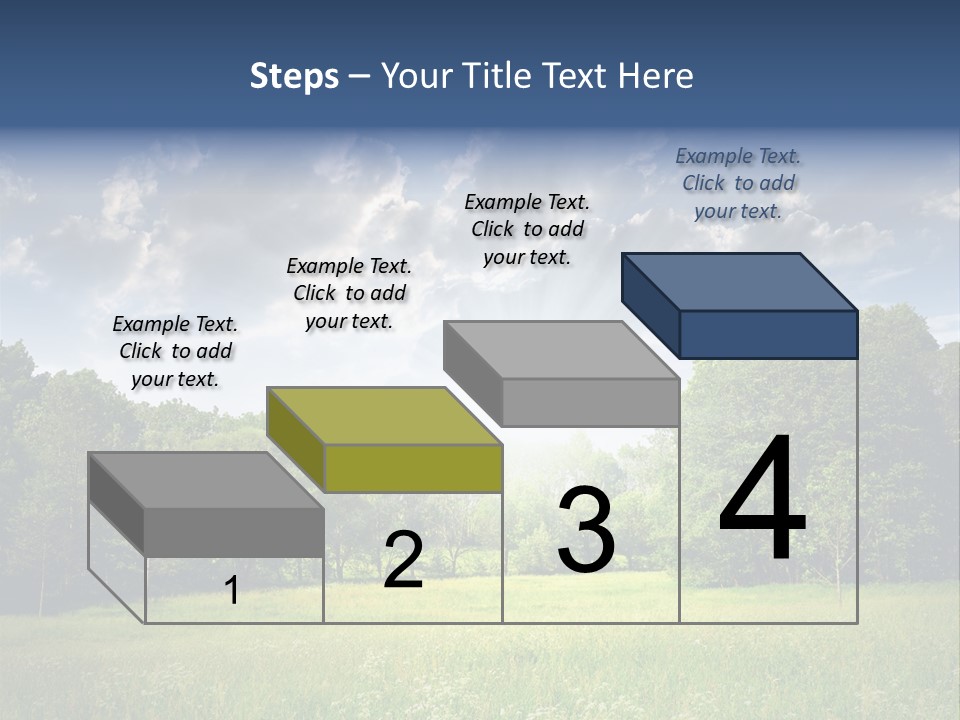 Steps – Your Title Text Here

Example Text. Click to add your text.

Example Text. Click to add your text.

Example Text. Click to add your text.

Example Text. Click to add your text.

1

2

3

4